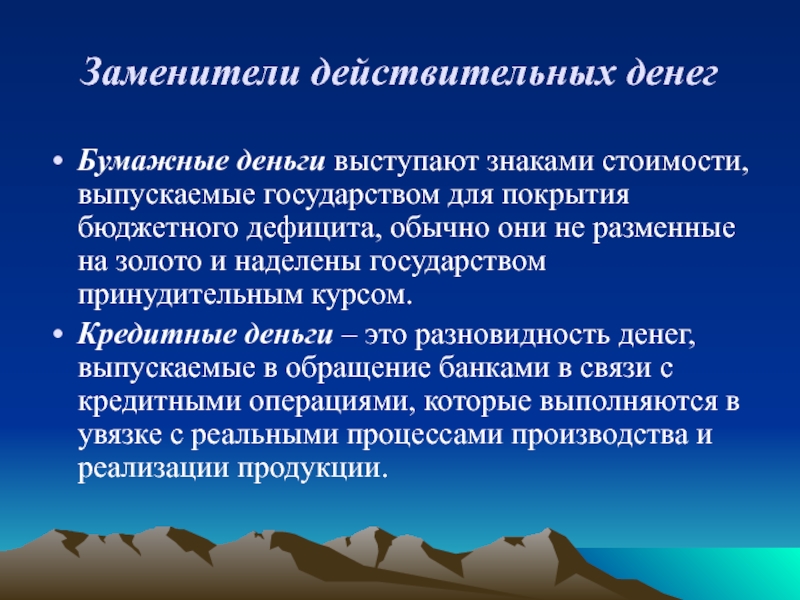 Заменители действительных денег

• Бумажные деньги выступают знаками стоимости, выпускаемые государством для покрытия бюджетного дефицита, обычно они не разменные на золото и наделены государством принудительным курсом.

• Кредитные деньги – это разновидность денег, выпускаемые в обращение банками в связи с кредитными операциями, которые выполняются в увязке с реальными процессами производства и реализации продукции.